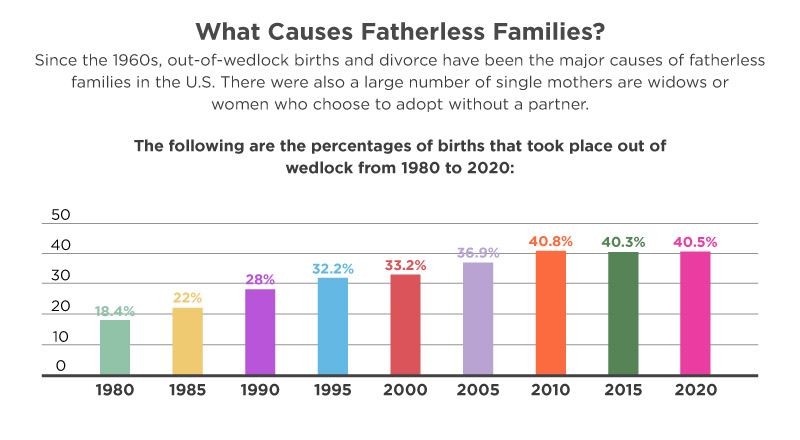 What Causes Fatherless Families?

Since the 1960s, out-of-wedlock births and divorce have been the major causes of fatherless families in the U.S. There were also a large number of single mothers are widows or women who choose to adopt without a partner.

The following are the percentages of births that took place out of wedlock from 1980 to 2020:

50
40
30
20
10
0

18.4%
22%
28%
32.2%
33.2%
36.9%
40.8%
40.3%
40.5%

1980
1985
1990
1995
2000
2005
2010
2015
2020